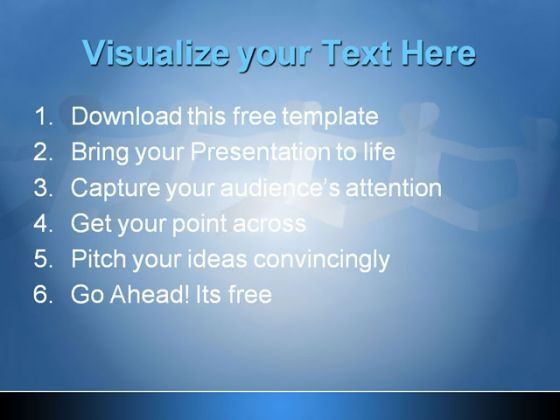 Visualize your Text Here

1. Download this free template
2. Bring your Presentation to life
3. Capture your audience's attention
4. Get your point across
5. Pitch your ideas convincingly
6. Go Ahead! Its free